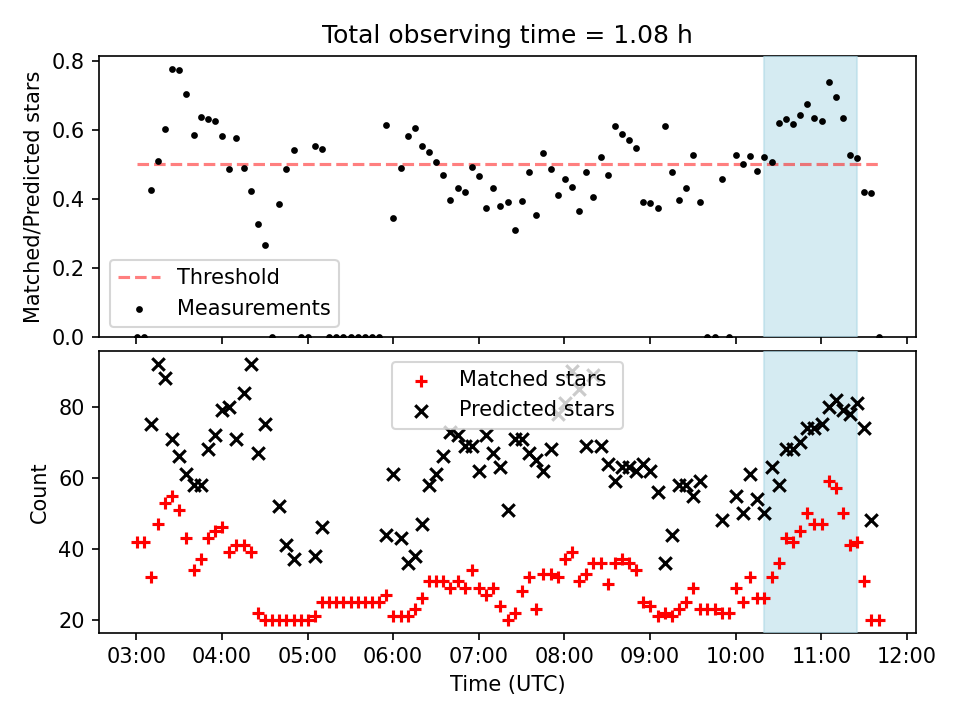 Total observing time = 1.08 h

Matched/Predicted stars

0.8
0.6
0.4
0.2
0.0

Threshold
Measurements

Count

80
60
40
20

Matched stars
Predicted stars

03:00
04:00
05:00
06:00
07:00
08:00
09:00
10:00
11:00
12:00

Time (UTC)